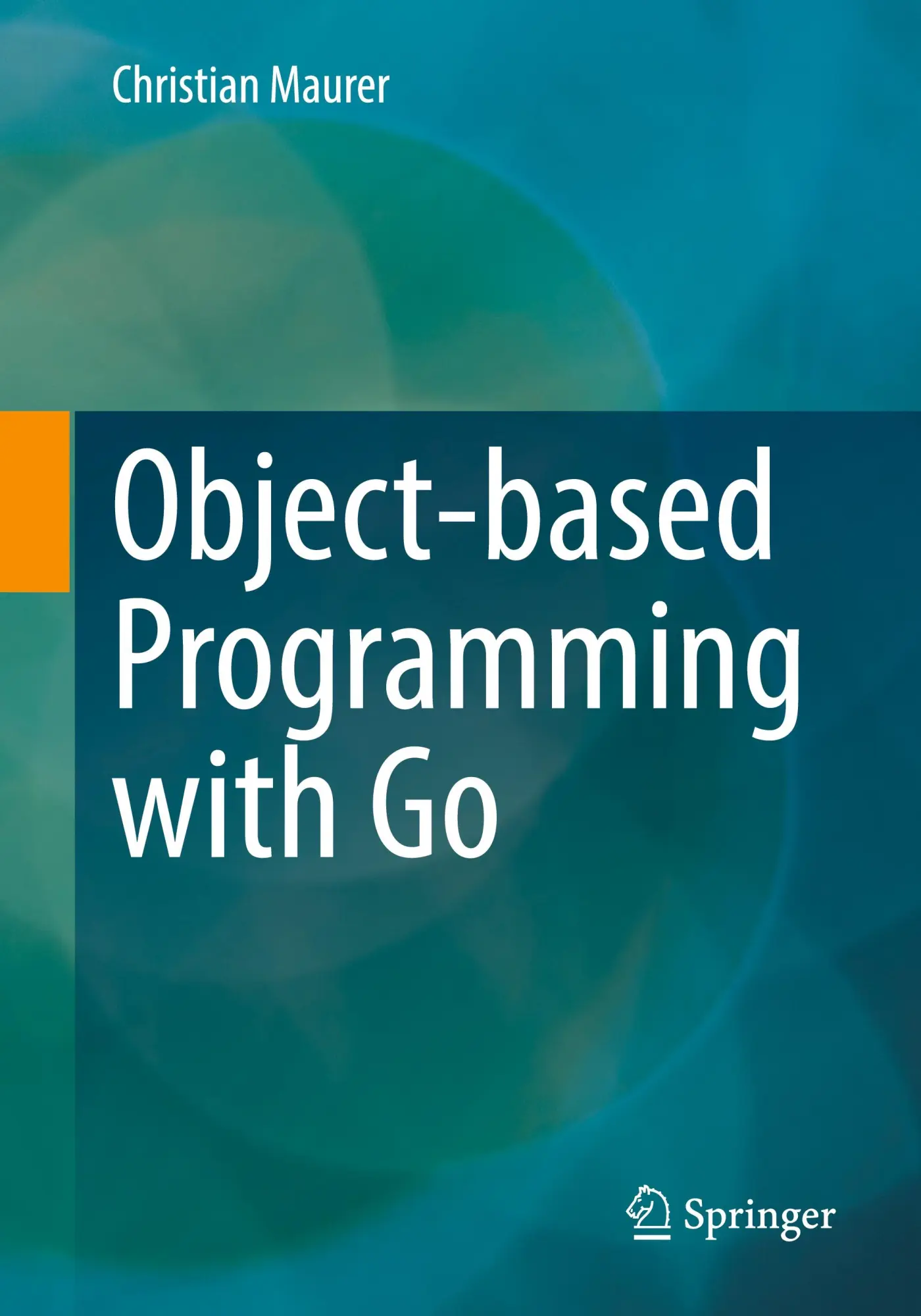 Christian Maurer

Object-based Programming with Go

Springer